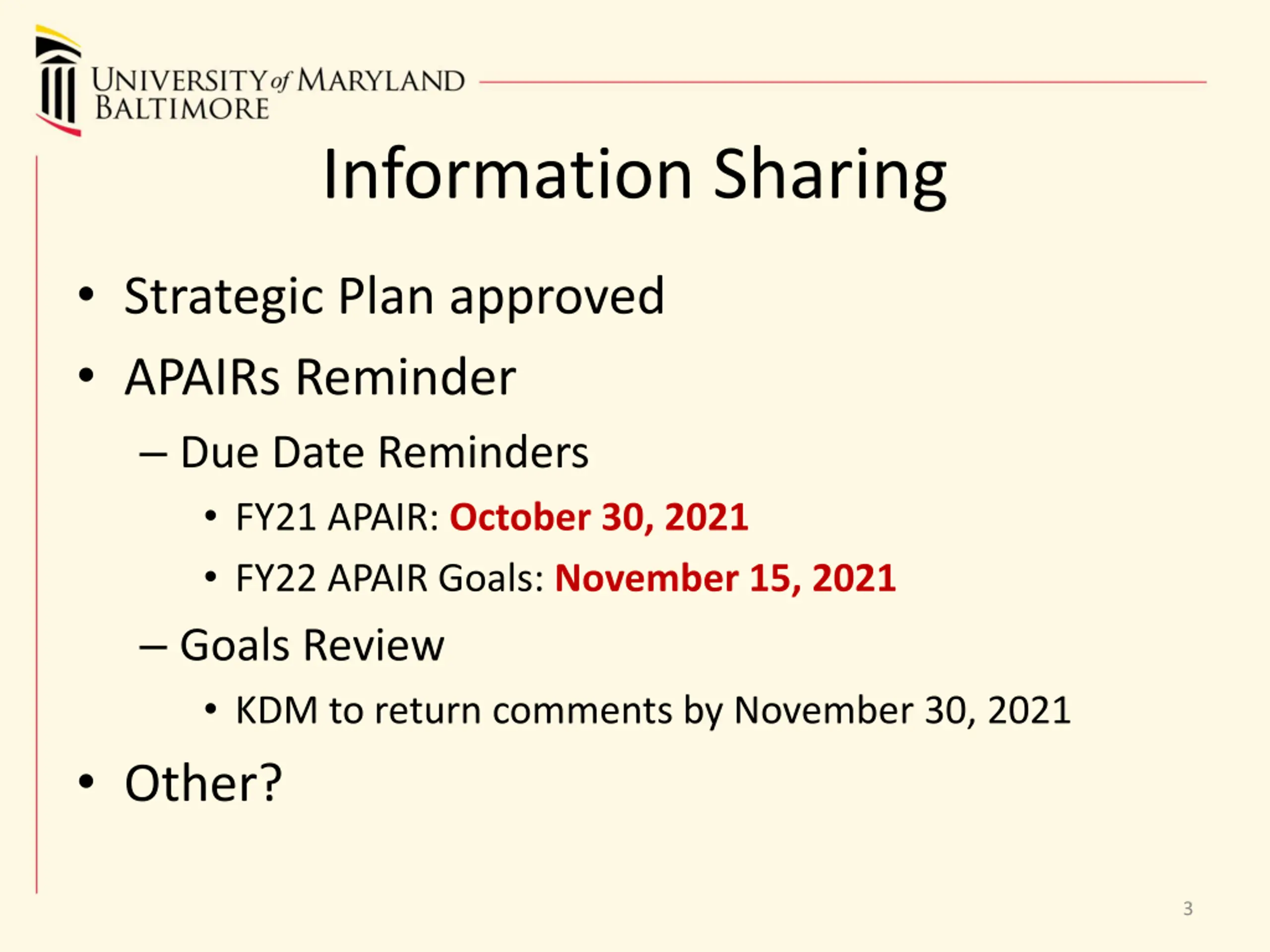 UNIVERSITY of MARYLAND
BALTIMORE

Information Sharing

• Strategic Plan approved
• APAIRs Reminder
– Due Date Reminders
• FY21 APAIR: October 30, 2021
• FY22 APAIR Goals: November 15, 2021
– Goals Review
• KDM to return comments by November 30, 2021
• Other?

3